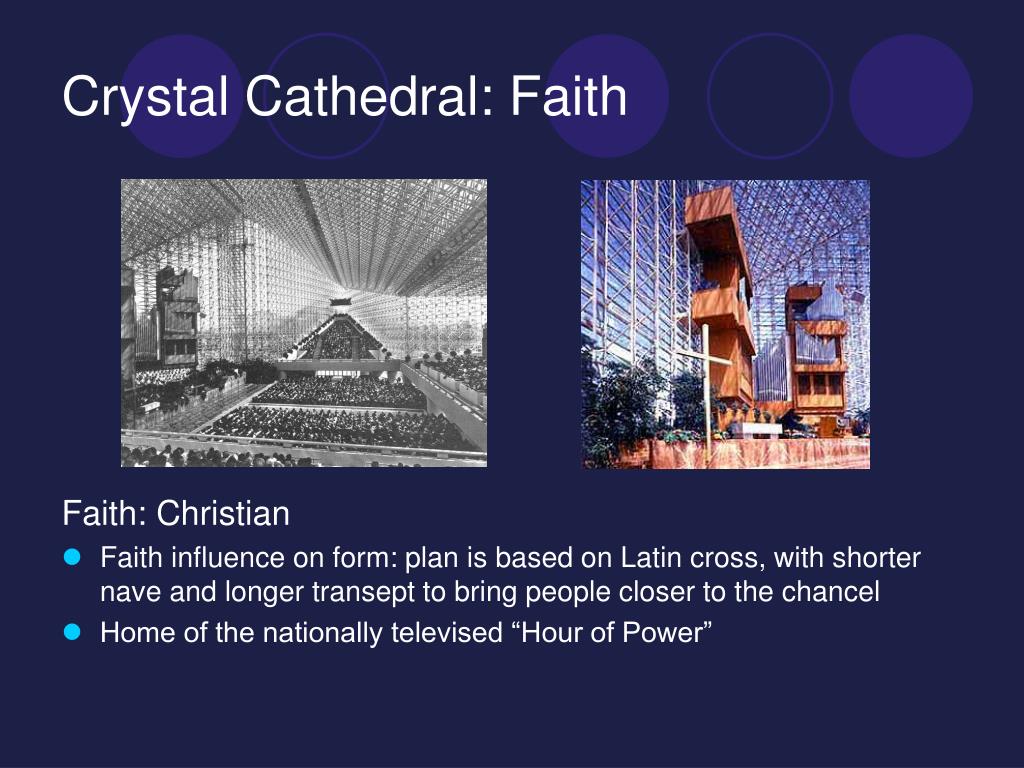 Crystal Cathedral: Faith

Faith: Christian

- Faith influence on form: plan is based on Latin cross, with shorter nave and longer transept to bring people closer to the chancel
- Home of the nationally televised “Hour of Power”